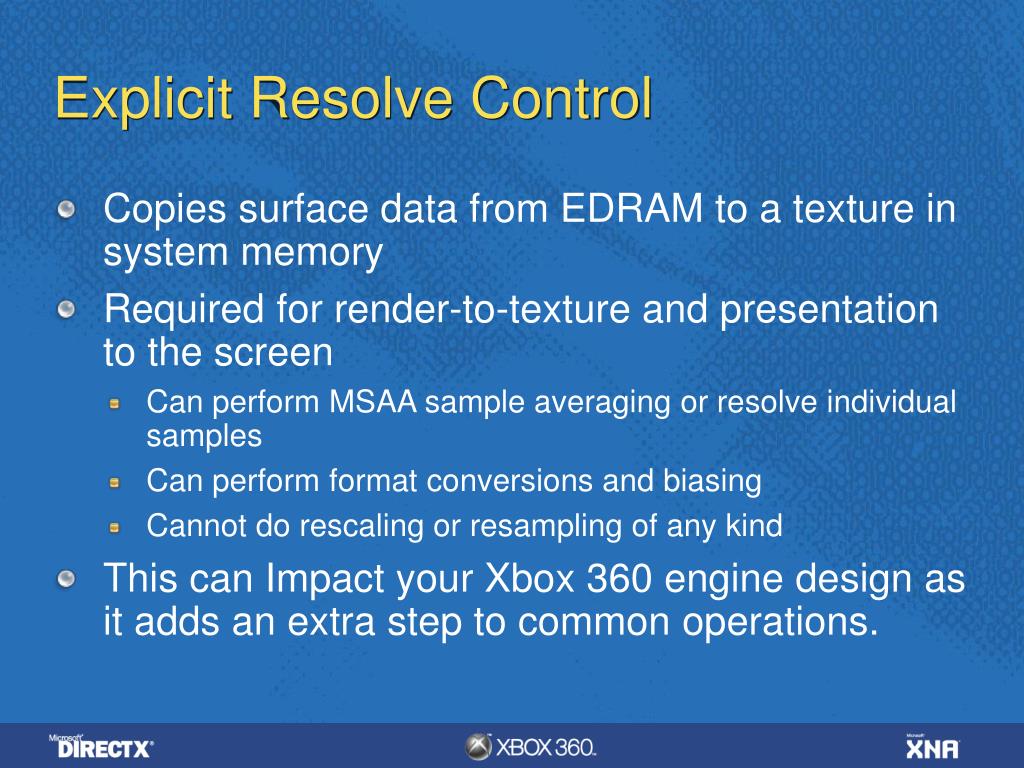 Explicit Resolve Control

Copies surface data from EDRAM to a texture in system memory

Required for render-to-texture and presentation to the screen

Can perform MSAA sample averaging or resolve individual samples

Can perform format conversions and biasing

Cannot do rescaling or resampling of any kind

This can Impact your Xbox 360 engine design as it adds an extra step to common operations.

Microsoft DIRECTX

XBOX 360.

Microsoft XNA